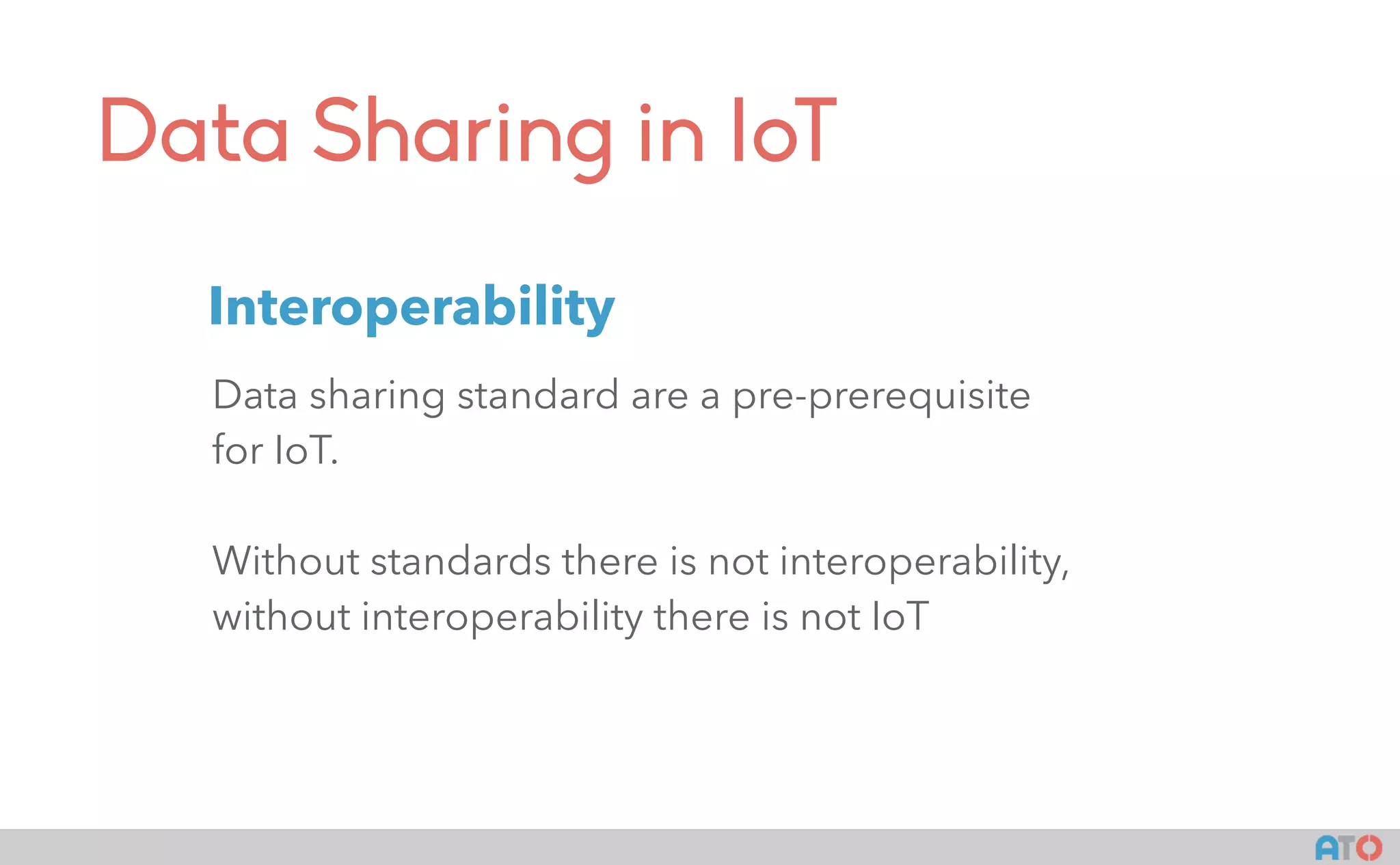 Data Sharing in IoT

Interoperability

Data sharing standard are a pre-prerequisite for IoT.

Without standards there is not interoperability, without interoperability there is not IoT

ATO